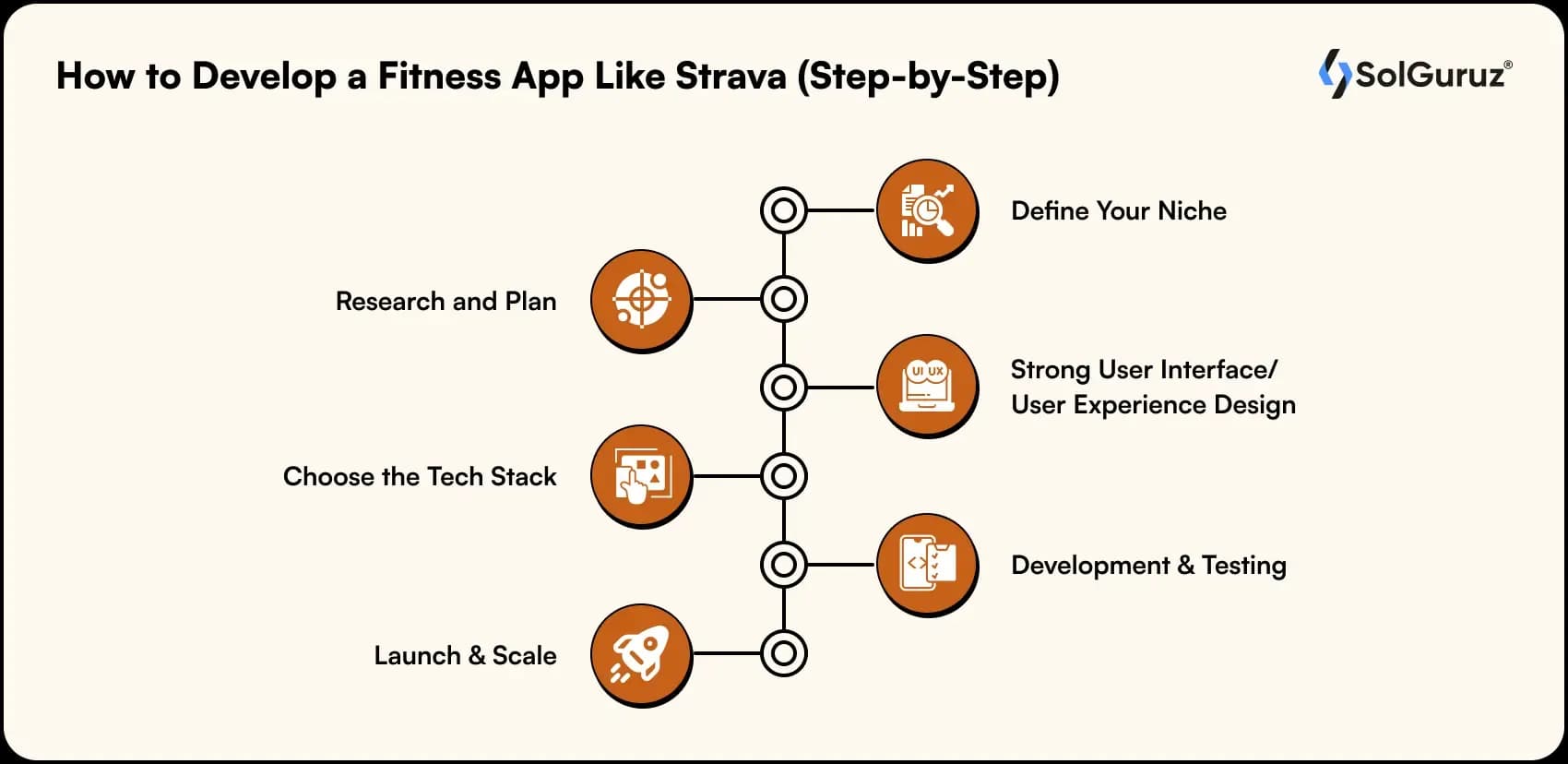 How to Develop a Fitness App Like Strava (Step-by-Step)

SolGuruz®

Define Your Niche

Research and Plan

UI UX

Strong User Interface/ User Experience Design

Choose the Tech Stack

Development & Testing

Launch & Scale